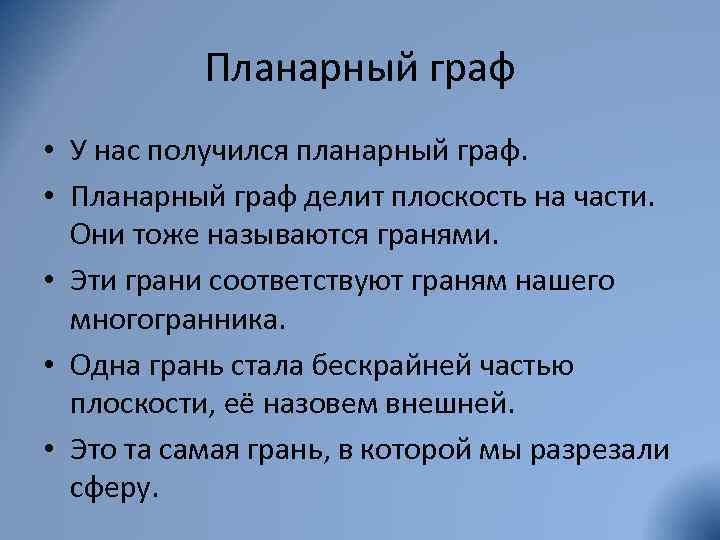 Планарный граф

• У нас получился планарный граф.
• Планарный граф делит плоскость на части. Они тоже называются гранями.
• Эти грани соответствуют граням нашего многогранника.
• Одна грань стала бескрайней частью плоскости, её назовем внешней.
• Это та самая грань, в которой мы разрезали сферу.